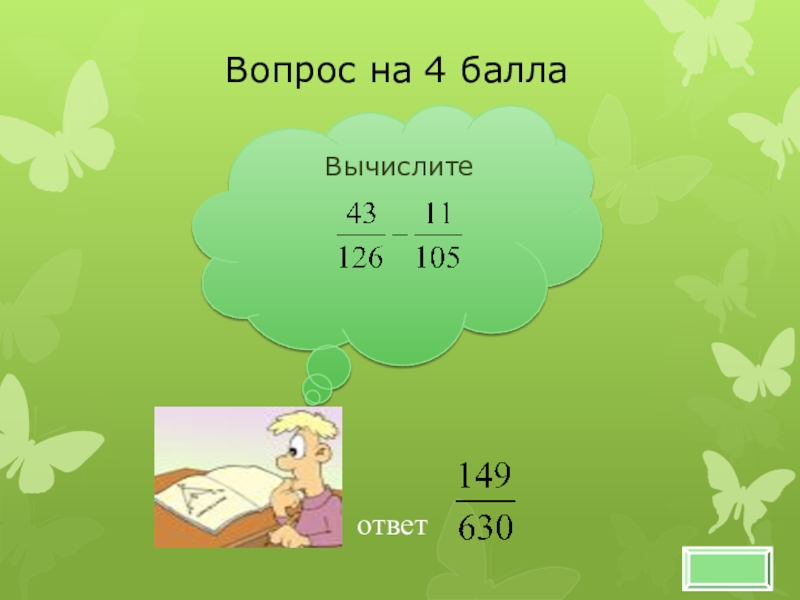 Вопрос на 4 балла

Вычислите

$\frac{43}{126} - \frac{11}{105}$

ответ $\frac{149}{630}$